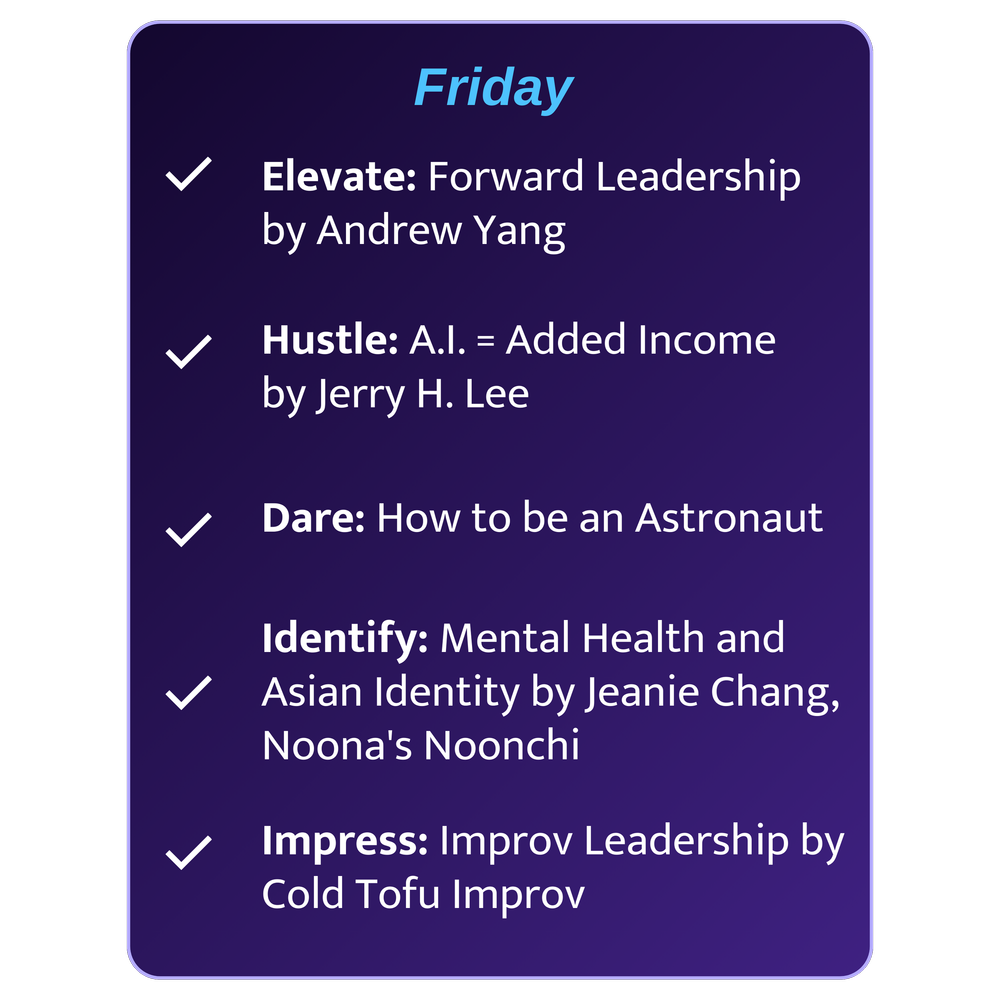 Friday

Elevate: Forward Leadership by Andrew Yang

Hustle: A.I. = Added Income by Jerry H. Lee

Dare: How to be an Astronaut

Identify: Mental Health and Asian Identity by Jeanie Chang, Noona's Noonchi

Impress: Improv Leadership by Cold Tofu Improv